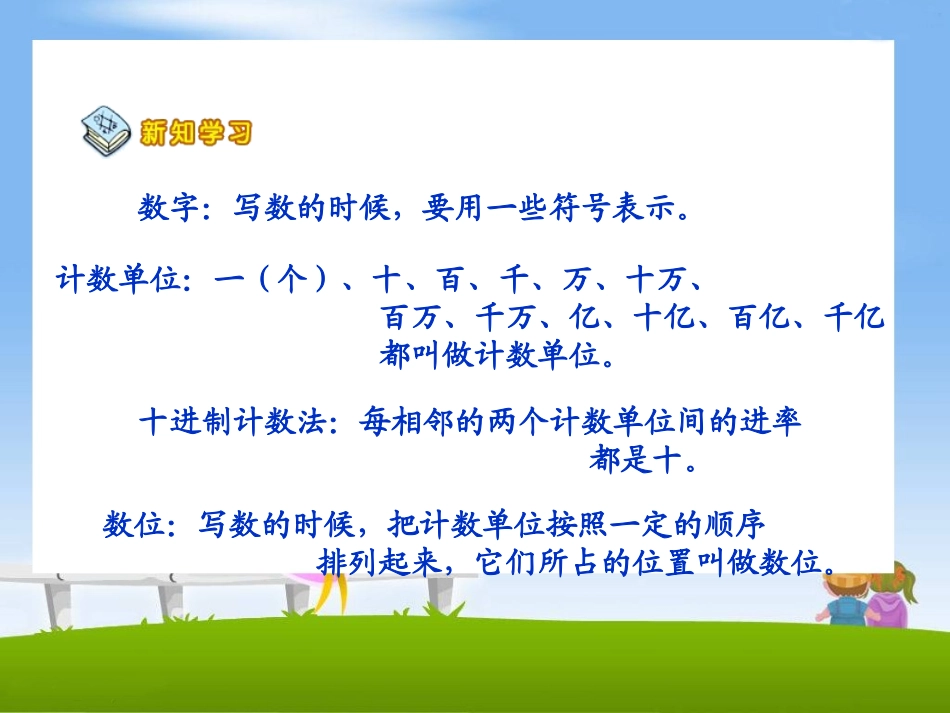 新知学习

数字：写数的时候，要用一些符号表示。

计数单位：一（个）、十、百、千、万、十万、百万、千万、亿、十亿、百亿、千亿都叫做计数单位。

十进制计数法：每相邻的两个计数单位间的进率都是十。

数位：写数的时候，把计数单位按照一定的顺序排列起来，它们所占的位置叫做数位。